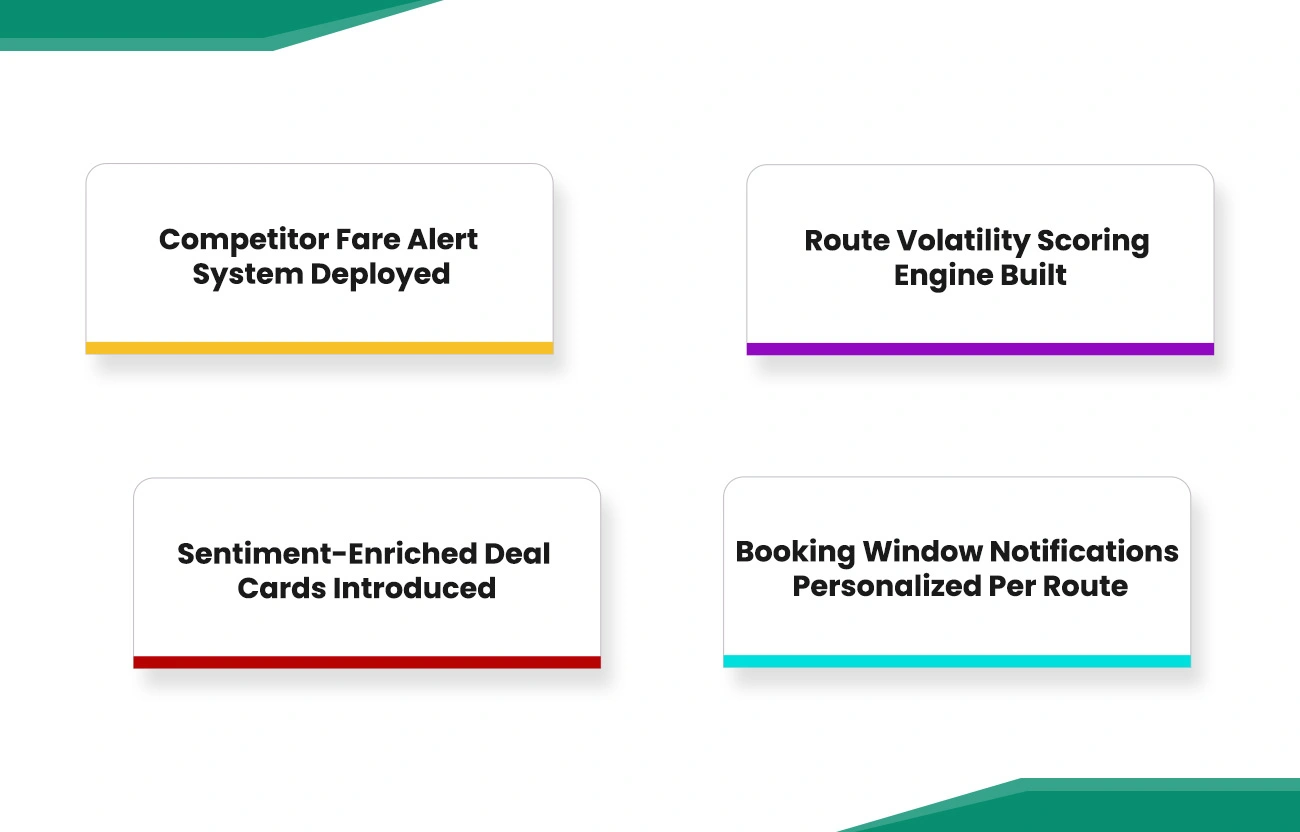 Competitor Fare Alert System Deployed

Route Volatility Scoring Engine Built

Sentiment-Enriched Deal Cards Introduced

Booking Window Notifications Personalized Per Route